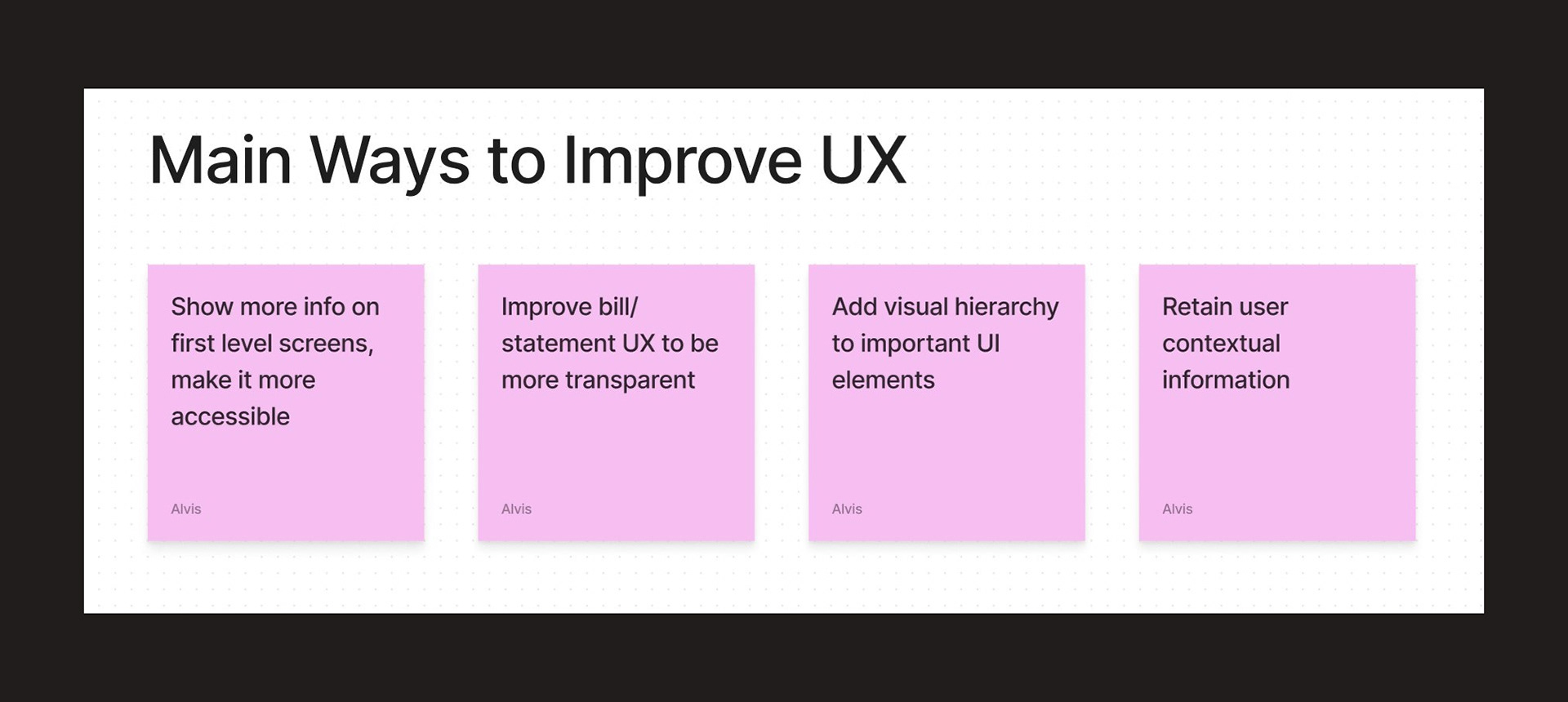 Main Ways to Improve UX

Show more info on first level screens, make it more accessible

Alvis

Improve bill/ statement UX to be more transparent

Alvis

Add visual hierarchy to important UI elements

Alvis

Retain user contextual information

Alvis